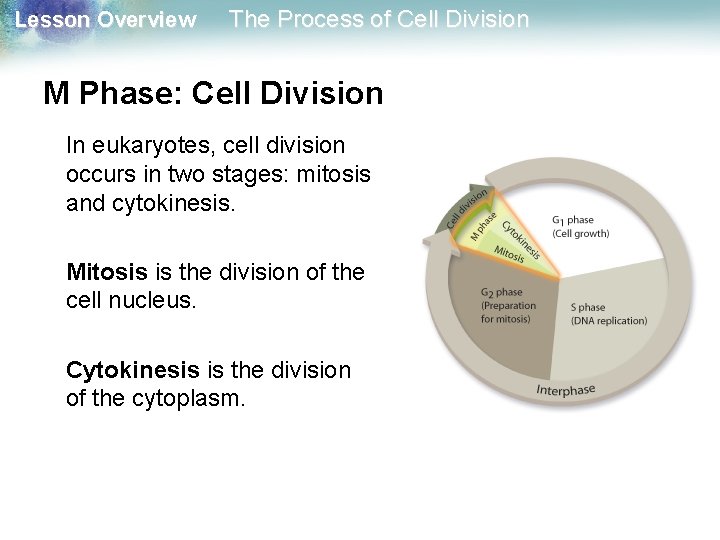 Lesson Overview The Process of Cell Division

M Phase: Cell Division

In eukaryotes, cell division occurs in two stages: mitosis and cytokinesis.

Mitosis is the division of the cell nucleus.

Cytokinesis is the division of the cytoplasm.

Cell division
M phase
Cytokinesis
Mitosis
$G_1$ phase
(Cell growth)
$G_2$ phase
(Preparation for mitosis)
S phase
(DNA replication)
Interphase